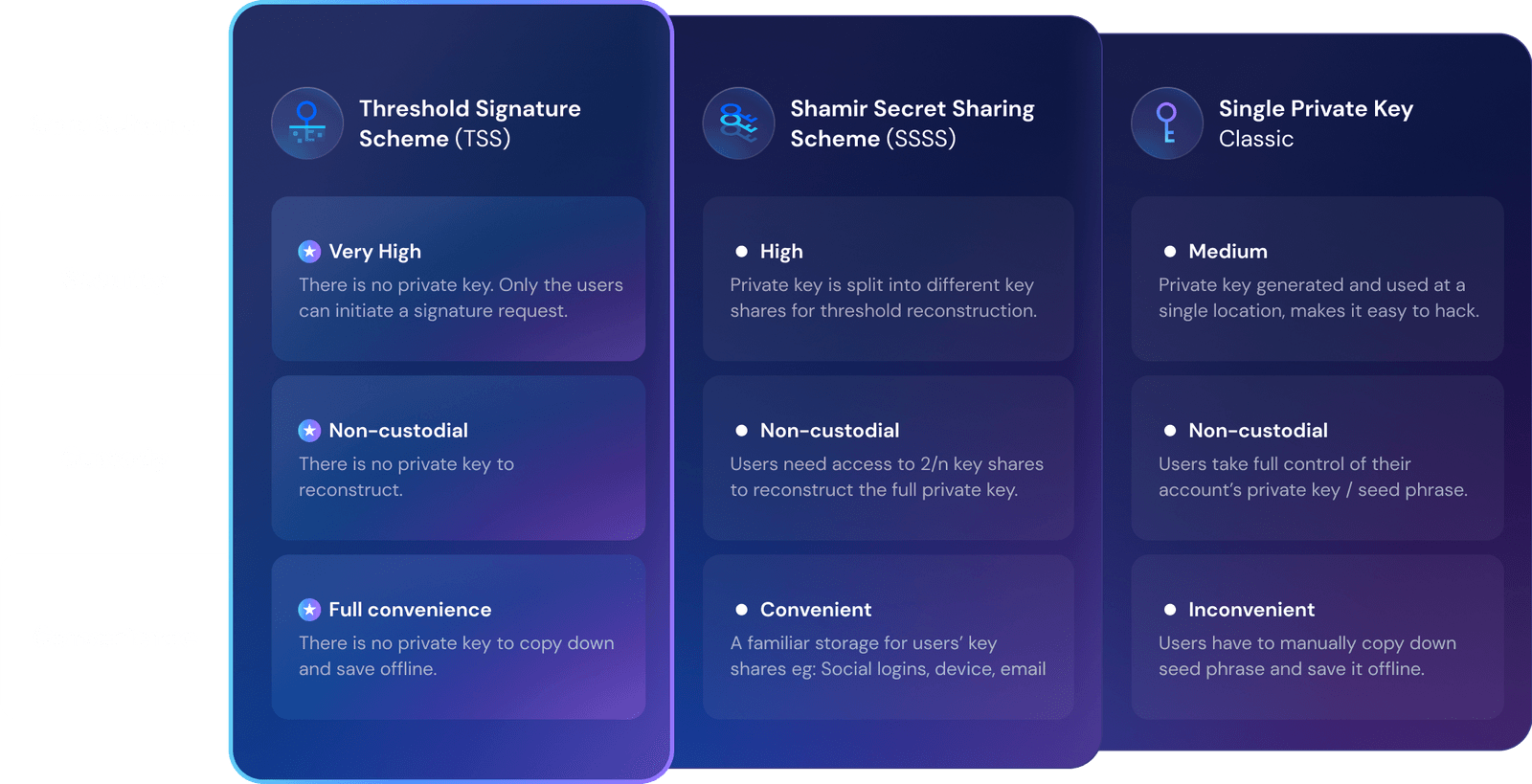 Threshold Signature Scheme (TSS)

Very High
There is no private key. Only the users can initiate a signature request.

Non-custodial
There is no private key to reconstruct.

Full convenience
There is no private key to copy down and save offline.

Shamir Secret Sharing Scheme (SSSS)

High
Private key is split into different key shares for threshold reconstruction.

Non-custodial
Users need access to 2/n key shares to reconstruct the full private key.

Convenient
A familiar storage for users' key shares eg: Social logins, device, email

Single Private Key Classic

Medium
Private key generated and used at a single location, makes it easy to hack.

Non-custodial
Users take full control of their account's private key / seed phrase.

Inconvenient
Users have to manually copy down seed phrase and save it offline.